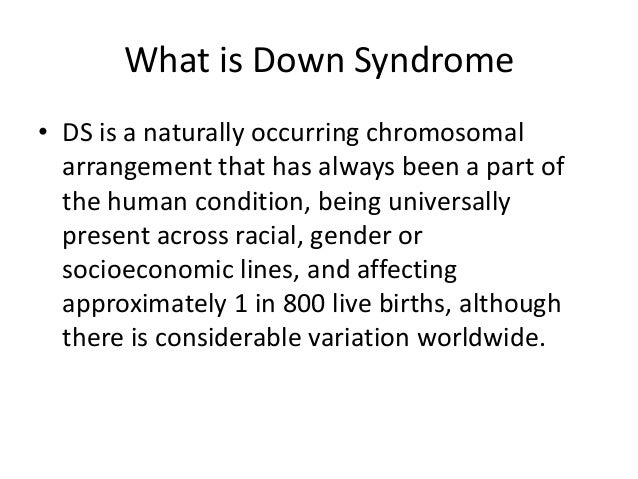 What is Down Syndrome

• DS is a naturally occurring chromosomal arrangement that has always been a part of the human condition, being universally present across racial, gender or socioeconomic lines, and affecting approximately 1 in 800 live births, although there is considerable variation worldwide.